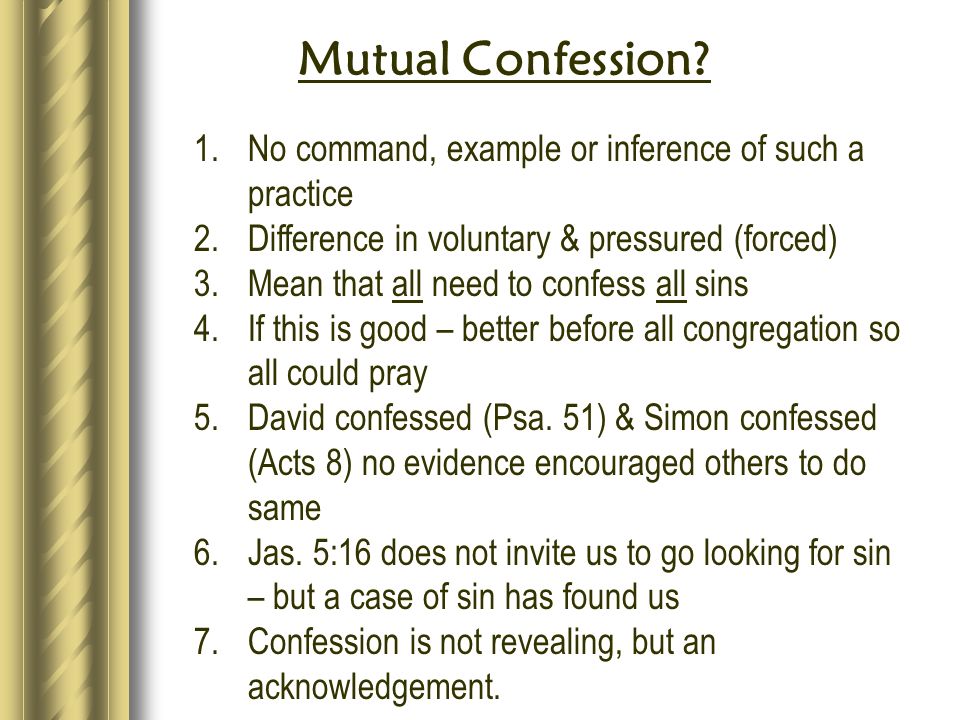 Mutual Confession?

1. No command, example or inference of such a practice
2. Difference in voluntary & pressured (forced)
3. Mean that all need to confess all sins
4. If this is good – better before all congregation so all could pray
5. David confessed (Psa. 51) & Simon confessed (Acts 8) no evidence encouraged others to do same
6. Jas. 5:16 does not invite us to go looking for sin – but a case of sin has found us
7. Confession is not revealing, but an acknowledgement.